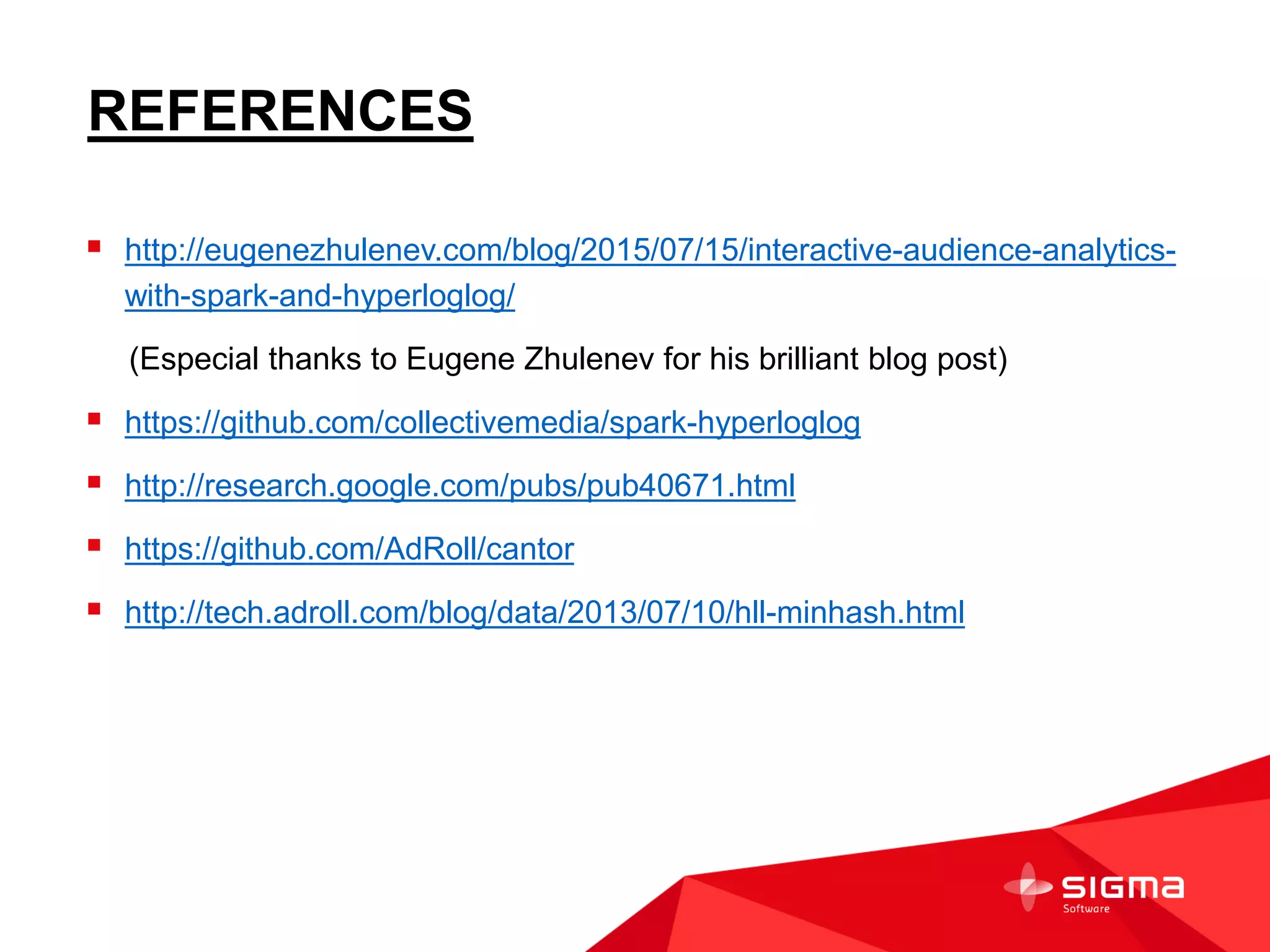 REFERENCES

▪ http://eugenezhulenev.com/blog/2015/07/15/interactive-audience-analytics-with-spark-and-hyperloglog/

(Especial thanks to Eugene Zhulenev for his brilliant blog post)

▪ https://github.com/collectivemedia/spark-hyperloglog

▪ http://research.google.com/pubs/pub40671.html

▪ https://github.com/AdRoll/cantor

▪ http://tech.adroll.com/blog/data/2013/07/10/hll-minhash.html

SIGMA
Software